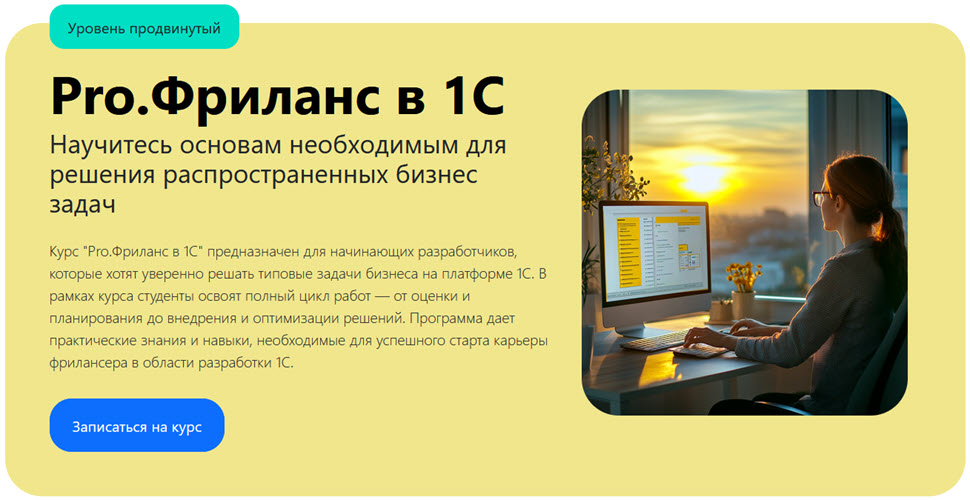 Уровень продвинутый

Pro.Фриланс в 1С

Научитесь основам необходимым для решения распространенных бизнес задач

Курс "Pro.Фриланс в 1С" предназначен для начинающих разработчиков, которые хотят уверенно решать типовые задачи бизнеса на платформе 1С. В рамках курса студенты освоят полный цикл работ — от оценки и планирования до внедрения и оптимизации решений. Программа дает практические знания и навыки, необходимые для успешного старта карьеры фрилансера в области разработки 1С.

Записаться на курс